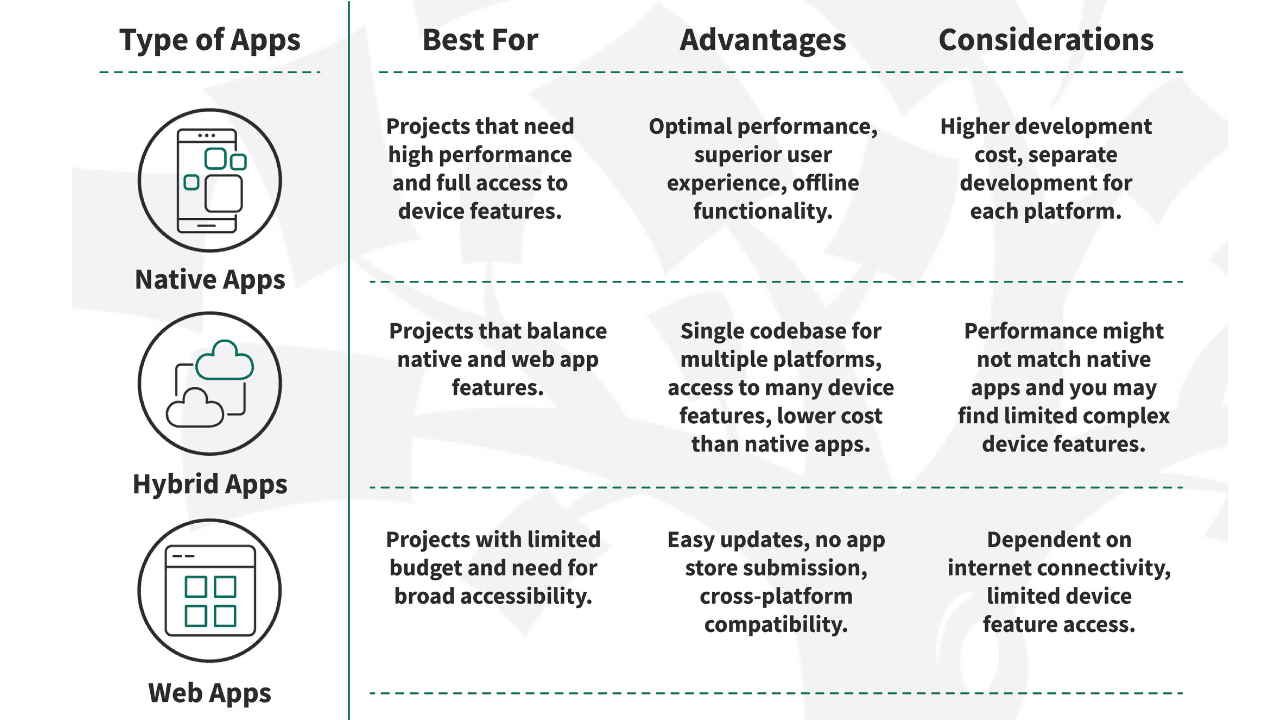 | Type of Apps | Best For | Advantages | Considerations |
|---|---|---|---|
| Native Apps | Projects that need high performance and full access to device features. | Optimal performance, superior user experience, offline functionality. | Higher development cost, separate development for each platform. |
| Hybrid Apps | Projects that balance native and web app features. | Single codebase for multiple platforms, access to many device features, lower cost than native apps. | Performance might not match native apps and you may find limited complex device features. |
| Web Apps | Projects with limited budget and need for broad accessibility. | Easy updates, no app store submission, cross-platform compatibility. | Dependent on internet connectivity, limited device feature access. |